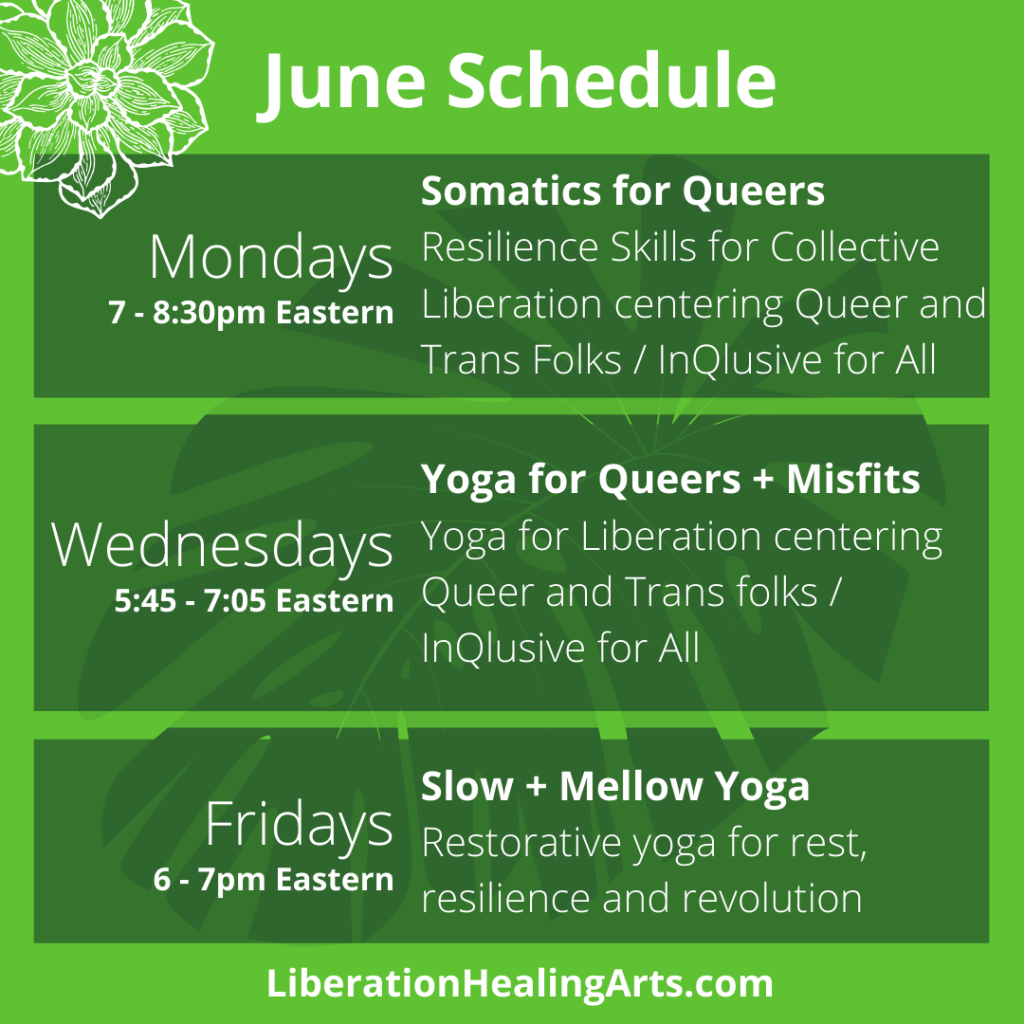 June Schedule

Mondays
7 - 8:30pm Eastern

Somatics for Queers
Resilience Skills for Collective Liberation centering Queer and Trans Folks / InQlusive for All

Wednesdays
5:45 - 7:05 Eastern

Yoga for Queers + Misfits
Yoga for Liberation centering Queer and Trans folks / InQlusive for All

Fridays
6 - 7pm Eastern

Slow + Mellow Yoga
Restorative yoga for rest, resilience and revolution

LiberationHealingArts.com